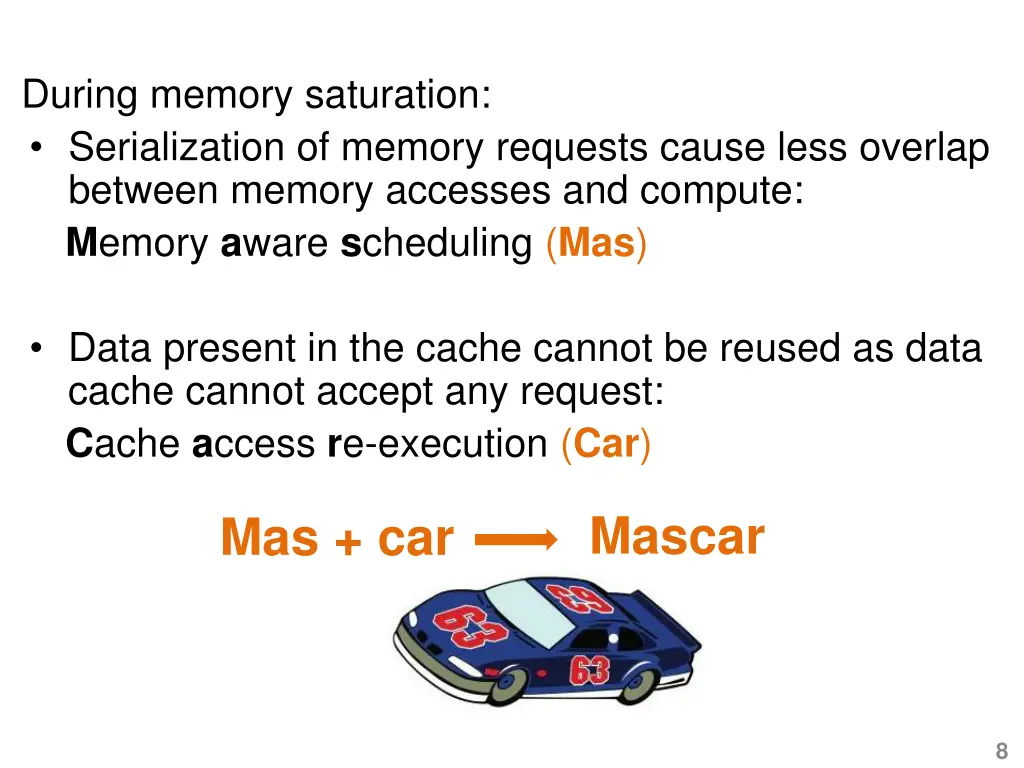 During memory saturation:
• Serialization of memory requests cause less overlap between memory accesses and compute:
Memory aware scheduling (Mas)

• Data present in the cache cannot be reused as data cache cannot accept any request:
Cache access re-execution (Car)

Mas + car ⟶ Mascar

63
63
63

8